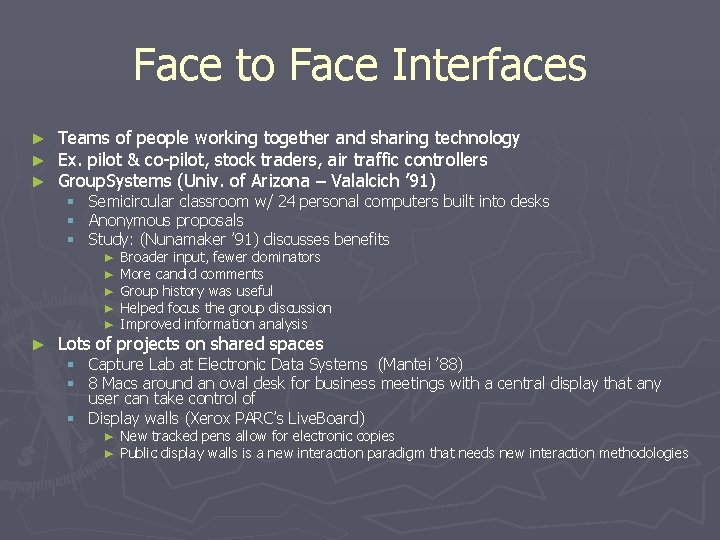 Face to Face Interfaces

► Teams of people working together and sharing technology
► Ex. pilot & co-pilot, stock traders, air traffic controllers
► GroupSystems (Univ. of Arizona – Valalcich '91)
 ▪ Semicircular classroom w/ 24 personal computers built into desks
 ▪ Anonymous proposals
 ▪ Study: (Nunamaker '91) discusses benefits
  ► Broader input, fewer dominators
  ► More candid comments
  ► Group history was useful
  ► Helped focus the group discussion
  ► Improved information analysis
► Lots of projects on shared spaces
 ▪ Capture Lab at Electronic Data Systems (Mantei '88)
 ▪ 8 Macs around an oval desk for business meetings with a central display that any user can take control of
 ▪ Display walls (Xerox PARC's LiveBoard)
  ► New tracked pens allow for electronic copies
  ► Public display walls is a new interaction paradigm that needs new interaction methodologies